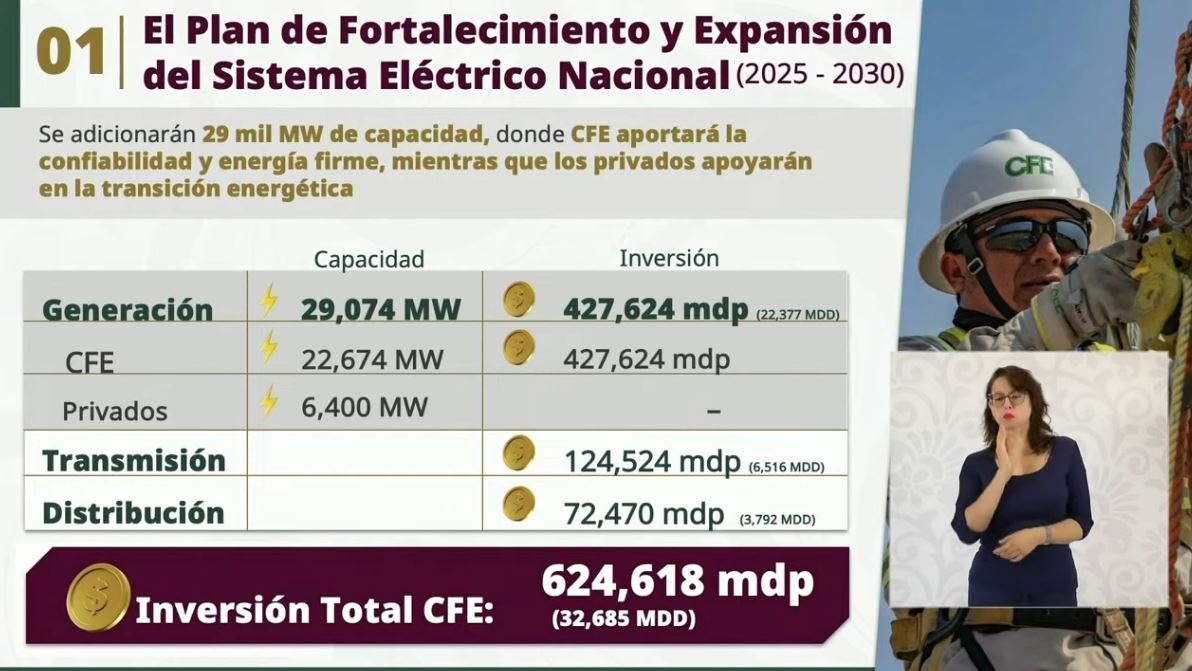 01 El Plan de Fortalecimiento y Expansión del Sistema Eléctrico Nacional (2025 - 2030)

Se adicionarán 29 mil MW de capacidad, donde CFE aportará la confiabilidad y energía firme, mientras que los privados apoyarán en la transición energética

| | Capacidad | Inversión |
|---|---|---|
| Generación | 29,074 MW | 427,624 mdp (22,377 MDD) |
| CFE | 22,674 MW | 427,624 mdp |
| Privados | 6,400 MW | – |
| Transmisión | | 124,524 mdp (6,516 MDD) |
| Distribución | | 72,470 mdp (3,792 MDD) |

Inversión Total CFE: 624,618 mdp (32,685 MDD)

CFE